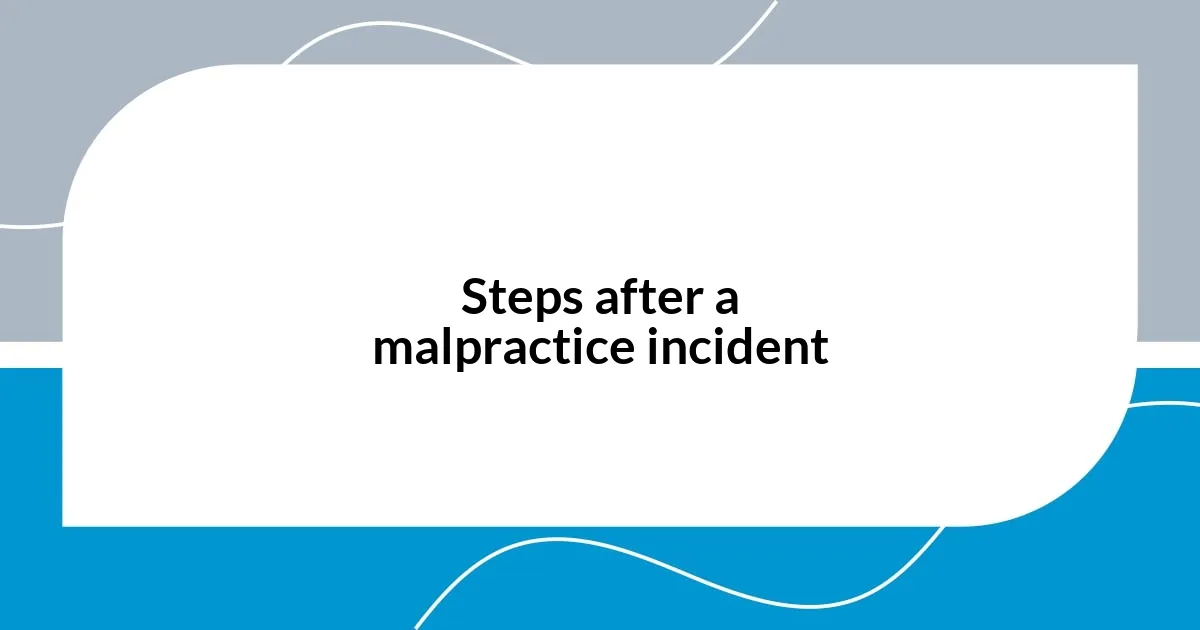 Steps after a malpractice incident